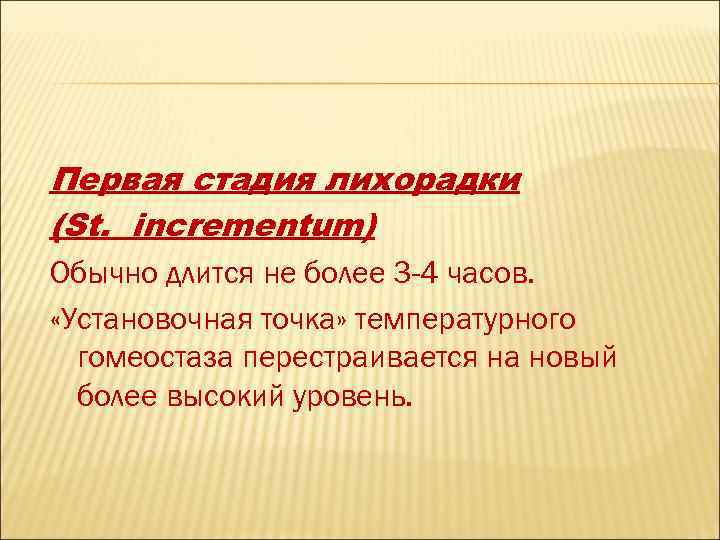 Первая стадия лихорадки
(St. incrementum)

Обычно длится не более 3-4 часов.

«Установочная точка» температурного гомеостаза перестраивается на новый более высокий уровень.